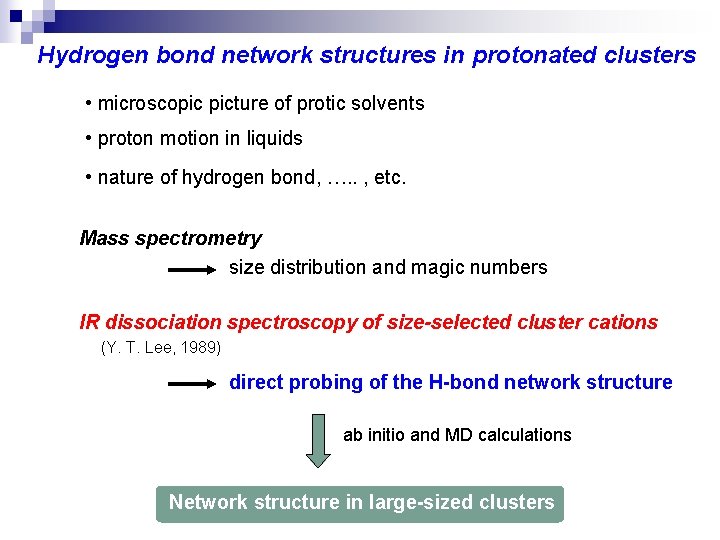 Hydrogen bond network structures in protonated clusters

• microscopic picture of protic solvents

• proton motion in liquids

• nature of hydrogen bond, ….. , etc.

Mass spectrometry

size distribution and magic numbers

IR dissociation spectroscopy of size-selected cluster cations

(Y. T. Lee, 1989)

direct probing of the H-bond network structure

ab initio and MD calculations

Network structure in large-sized clusters